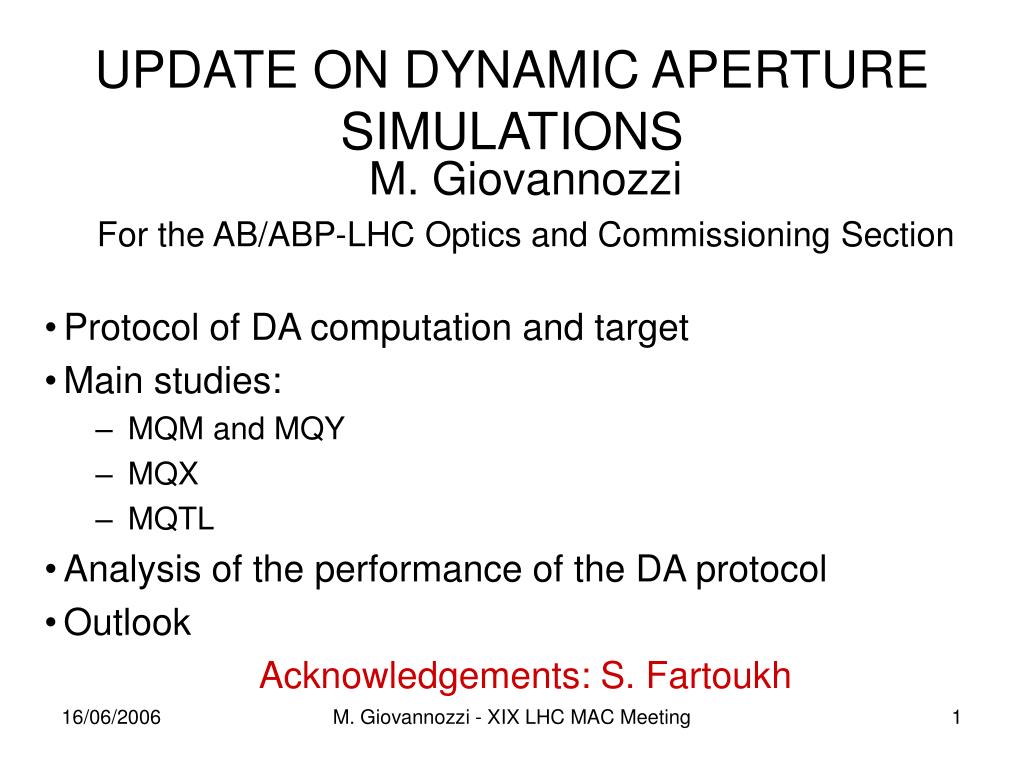 UPDATE ON DYNAMIC APERTURE SIMULATIONS

M. Giovannozzi

For the AB/ABP-LHC Optics and Commissioning Section

• Protocol of DA computation and target
• Main studies:
– MQM and MQY
– MQX
– MQTL
• Analysis of the performance of the DA protocol
• Outlook

Acknowledgements: S. Fartoukh

16/06/2006

M. Giovannozzi - XIX LHC MAC Meeting

1